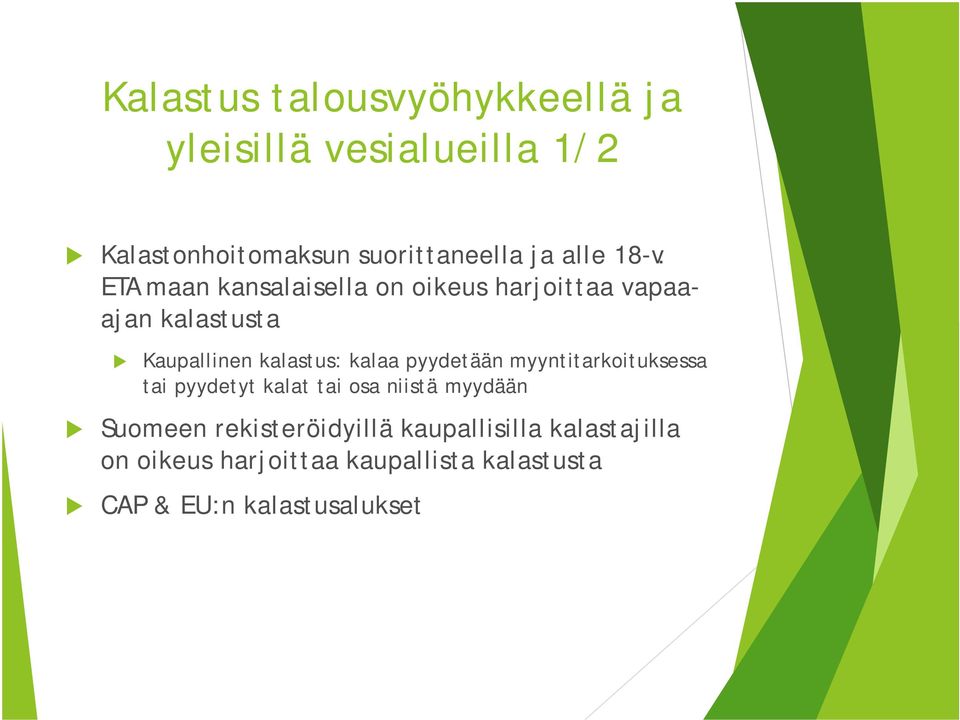 Kalastus talousvyöhykkeellä ja yleisillä vesialueilla 1/2

Kalastonhoitomaksun suorittaneella ja alle 18-v. ETA maan kansalaisella on oikeus harjoittaa vapaa-ajan kalastusta

Kaupallinen kalastus: kalaa pyydetään myyntitarkoituksessa tai pyydetyt kalat tai osa niistä myydään

Suomeen rekisteröidyillä kaupallisilla kalastajilla on oikeus harjoittaa kaupallista kalastusta

CAP & EU:n kalastusalukset